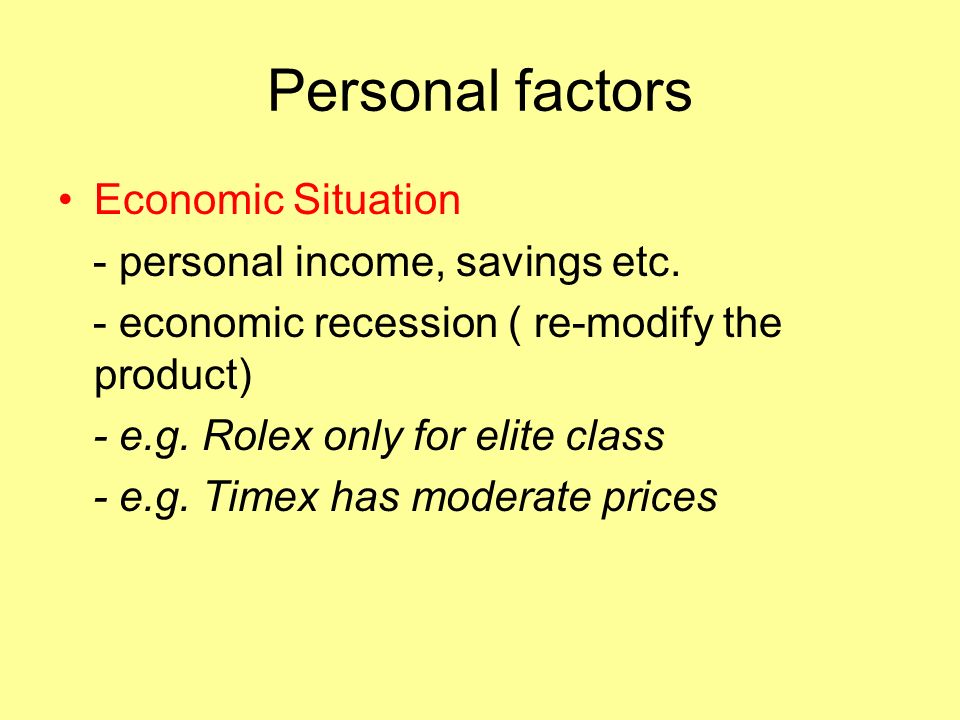 Personal factors

• Economic Situation

- personal income, savings etc.

- economic recession ( re-modify the product)

- e.g. Rolex only for elite class

- e.g. Timex has moderate prices